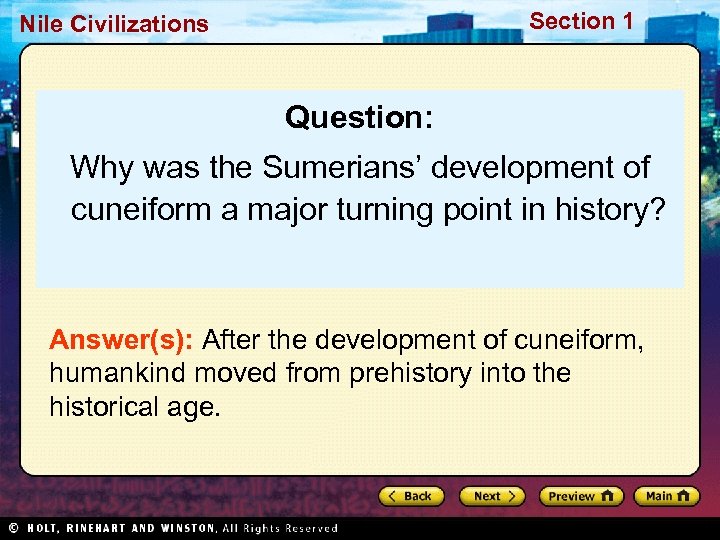 Nile Civilizations

Section 1

Question:

Why was the Sumerians' development of cuneiform a major turning point in history?

Answer(s): After the development of cuneiform, humankind moved from prehistory into the historical age.

Back

Next

Preview

Main

© HOLT, RINEHART AND WINSTON, All Rights Reserved